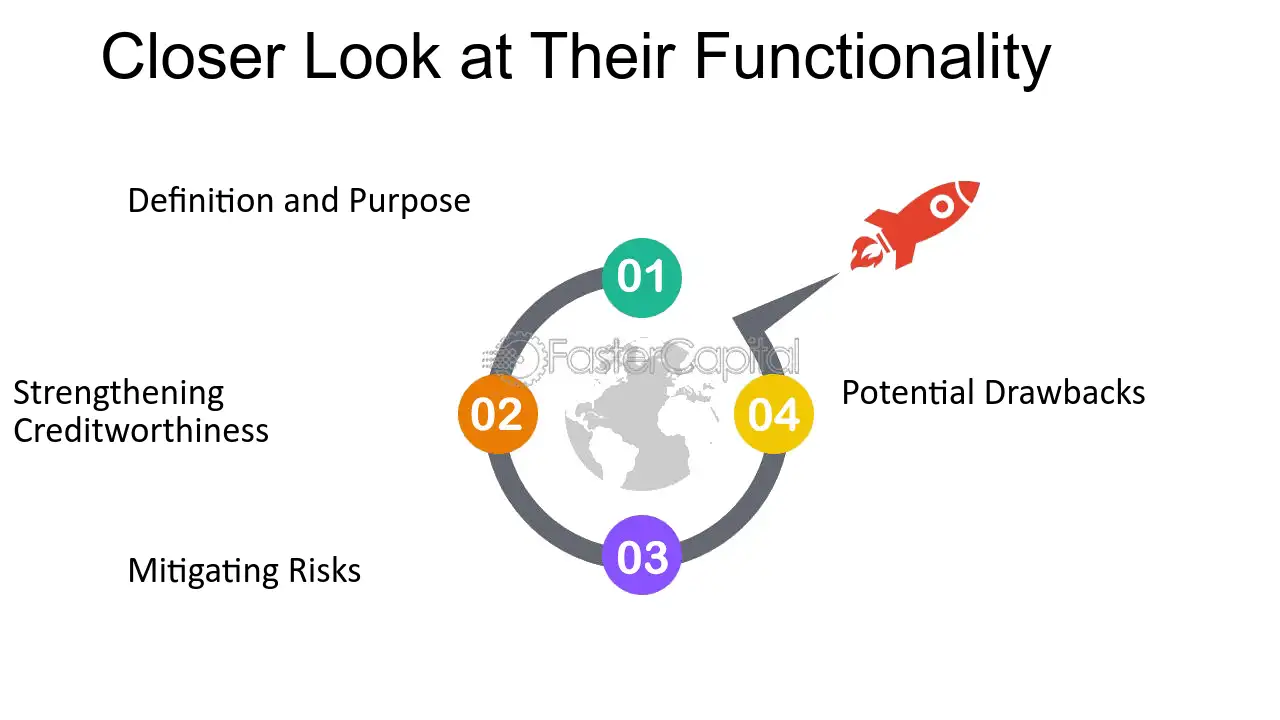 Closer Look at Their Functionality

Definition and Purpose

01

Strengthening Creditworthiness

02

04

Potential Drawbacks

Mitigating Risks

03

FasterCapital